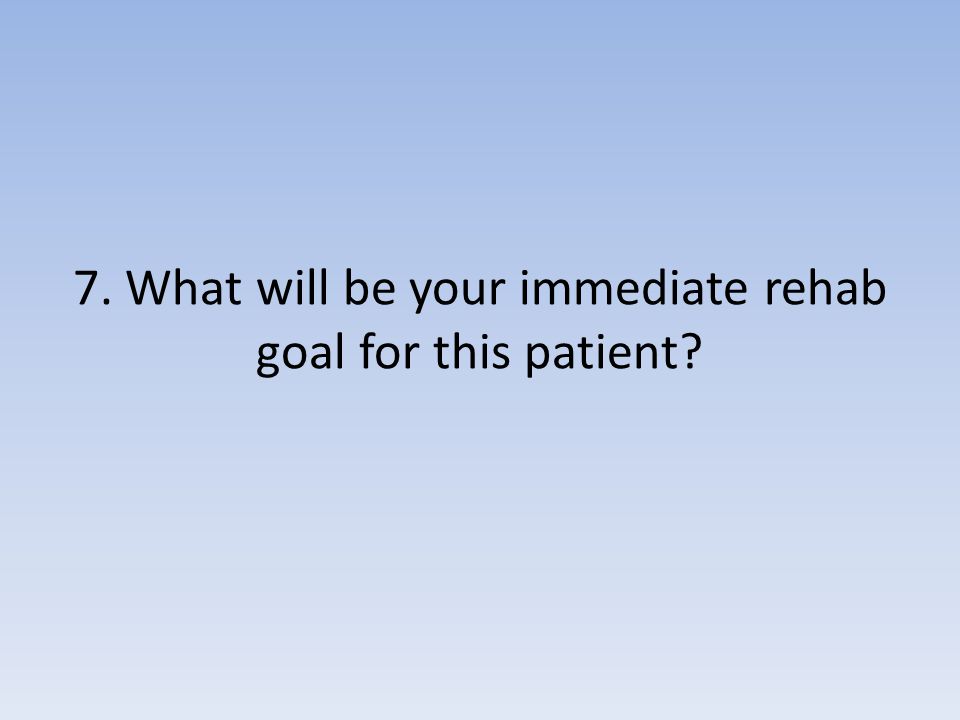 7. What will be your immediate rehab goal for this patient?